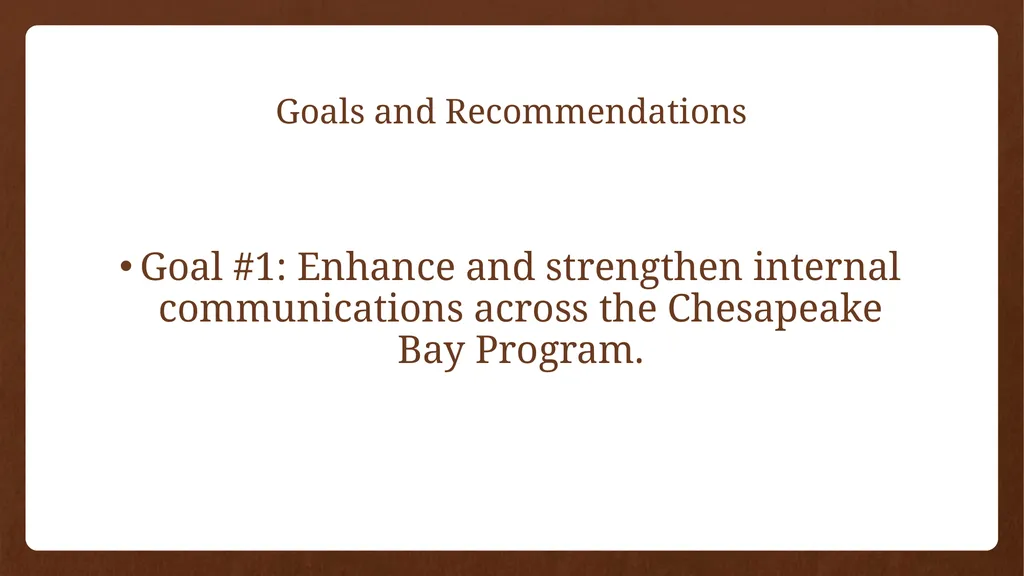 Goals and Recommendations

• Goal #1: Enhance and strengthen internal communications across the Chesapeake Bay Program.